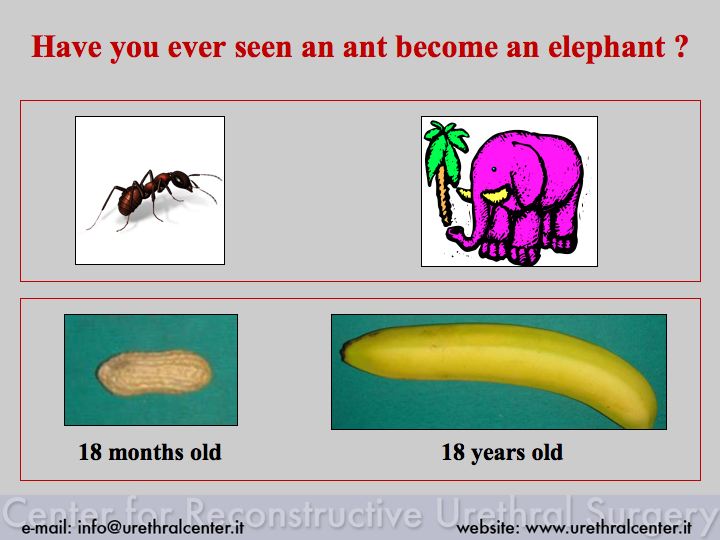 Have you ever seen an ant become an elephant ?

18 months old

18 years old

Center for Reconstructive Urethral Surgery

e-mail: info@urethralcenter.it

website: www.urethralcenter.it